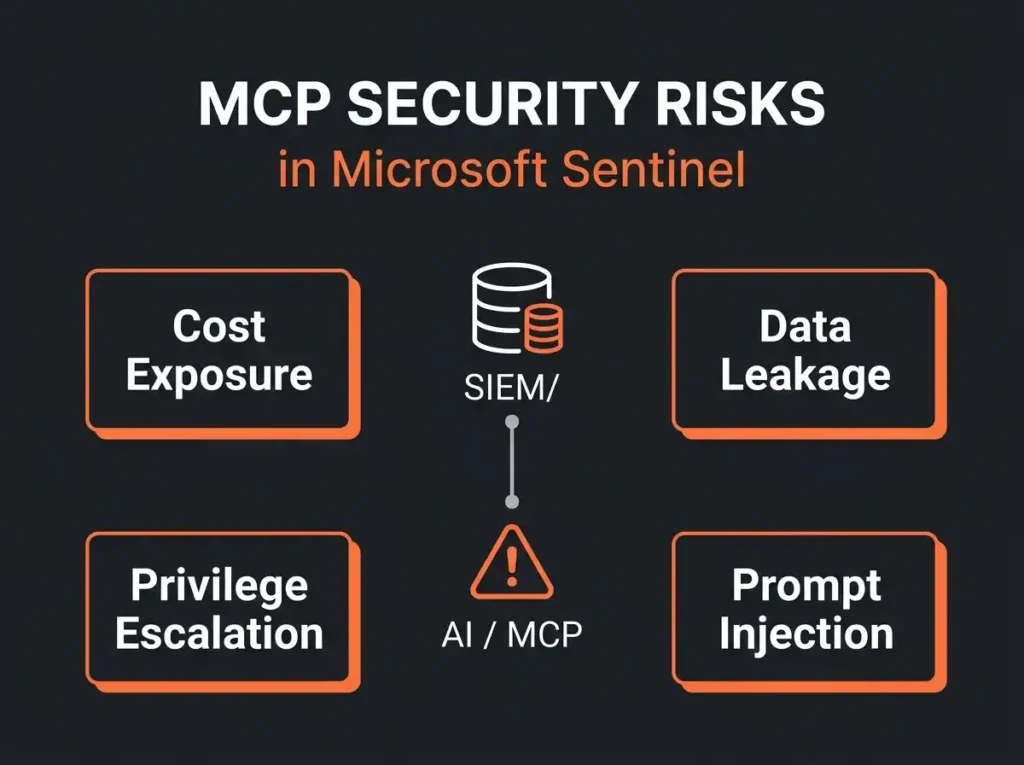 MCP SECURITY RISKS
in Microsoft Sentinel

Cost Exposure

SIEM/

Data Leakage

Privilege Escalation

AI / MCP

Prompt Injection